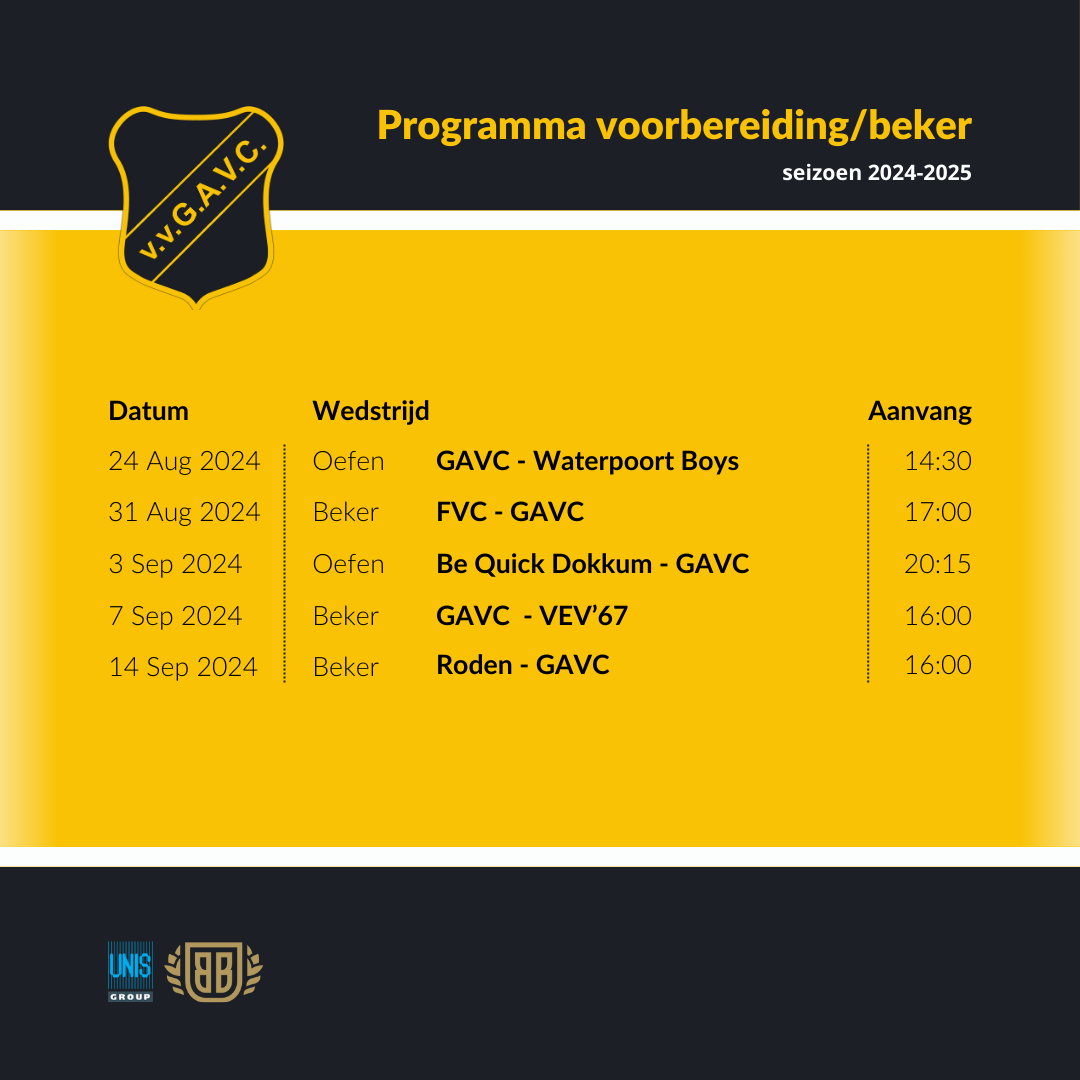 v.v.G.A.V.C.

Programma voorbereiding/beker

seizoen 2024-2025

| Datum | Wedstrijd | | Aanvang |
|---|---|---|---|
| 24 Aug 2024 | Oefen | GAVC - Waterpoort Boys | 14:30 |
| 31 Aug 2024 | Beker | FVC - GAVC | 17:00 |
| 3 Sep 2024 | Oefen | Be Quick Dokkum - GAVC | 20:15 |
| 7 Sep 2024 | Beker | GAVC - VEV'67 | 16:00 |
| 14 Sep 2024 | Beker | Roden - GAVC | 16:00 |

UNIS GROUP

BB